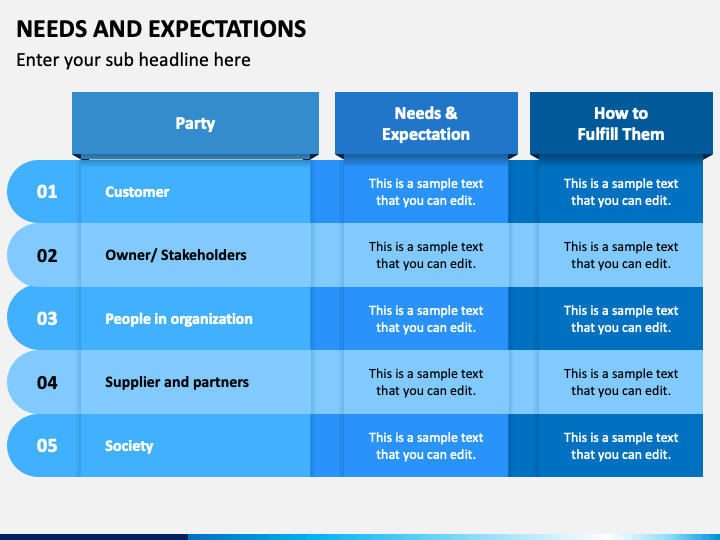 NEEDS AND EXPECTATIONS

Enter your sub headline here

| | Party | Needs & Expectation | How to Fulfill Them |
|---|---|---|---|
| 01 | Customer | This is a sample text that you can edit. | This is a sample text that you can edit. |
| 02 | Owner/ Stakeholders | This is a sample text that you can edit. | This is a sample text that you can edit. |
| 03 | People in organization | This is a sample text that you can edit. | This is a sample text that you can edit. |
| 04 | Supplier and partners | This is a sample text that you can edit. | This is a sample text that you can edit. |
| 05 | Society | This is a sample text that you can edit. | This is a sample text that you can edit. |